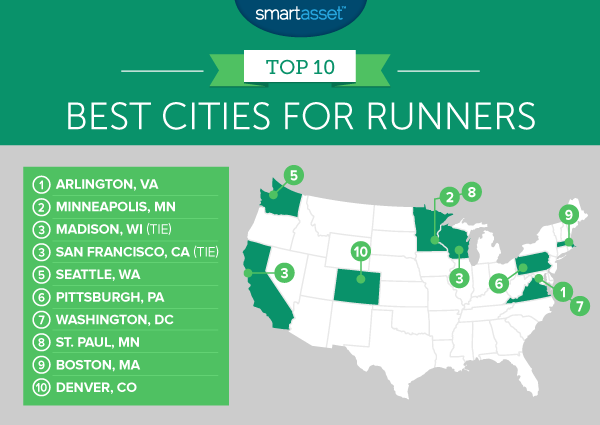 smartasset™

TOP 10

BEST CITIES FOR RUNNERS

1 ARLINGTON, VA
2 MINNEAPOLIS, MN
3 MADISON, WI (TIE)
3 SAN FRANCISCO, CA (TIE)
5 SEATTLE, WA
6 PITTSBURGH, PA
7 WASHINGTON, DC
8 ST. PAUL, MN
9 BOSTON, MA
10 DENVER, CO

5
2
8
9
10
3
3
6
1
7